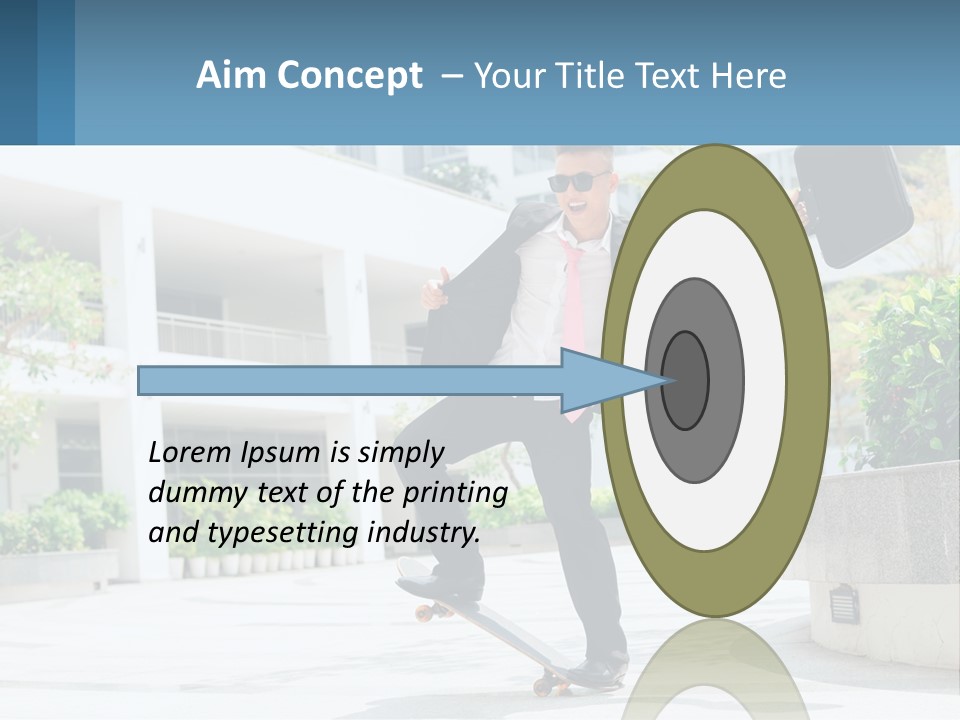 Aim Concept – Your Title Text Here

Lorem Ipsum is simply dummy text of the printing and typesetting industry.